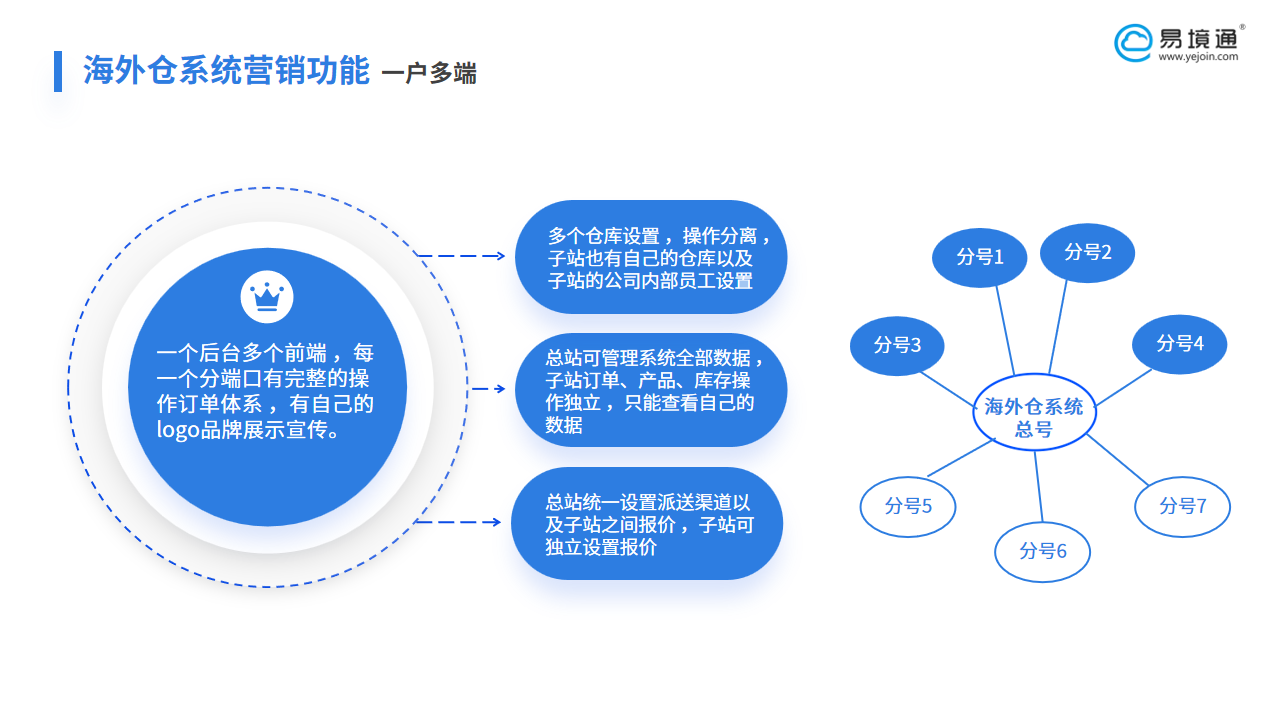 海外仓系统营销功能 一户多端

易境通®
www.yejoin.com

一个后台多个前端，每一个分端口有完整的操作订单体系，有自己的logo品牌展示宣传。

多个仓库设置，操作分离，子站也有自己的仓库以及子站的公司内部员工设置

总站可管理系统全部数据，子站订单、产品、库存操作独立，只能查看自己的数据

总站统一设置派送渠道以及子站之间报价，子站可独立设置报价

分号1
分号2
分号3
分号4
海外仓系统总号
分号5
分号6
分号7